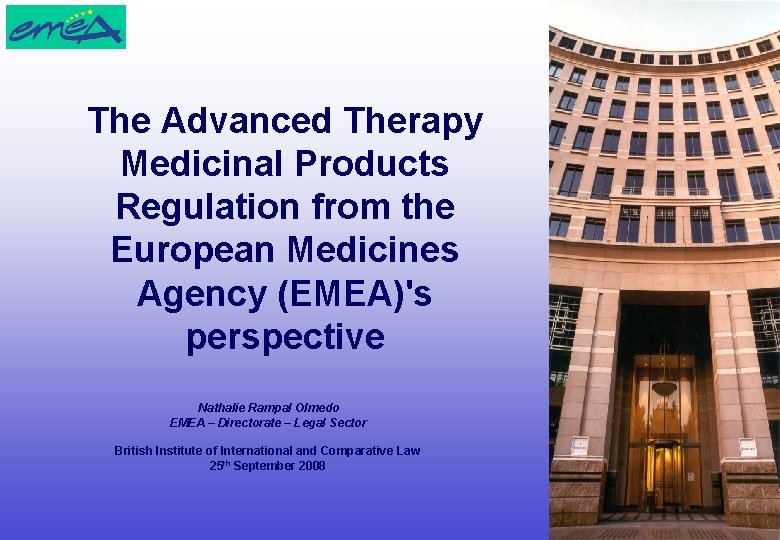 emea

The Advanced Therapy Medicinal Products Regulation from the European Medicines Agency (EMEA)'s perspective

Nathalie Rampal Olmedo
EMEA – Directorate – Legal Sector

British Institute of International and Comparative Law
25$^{th}$ September 2008